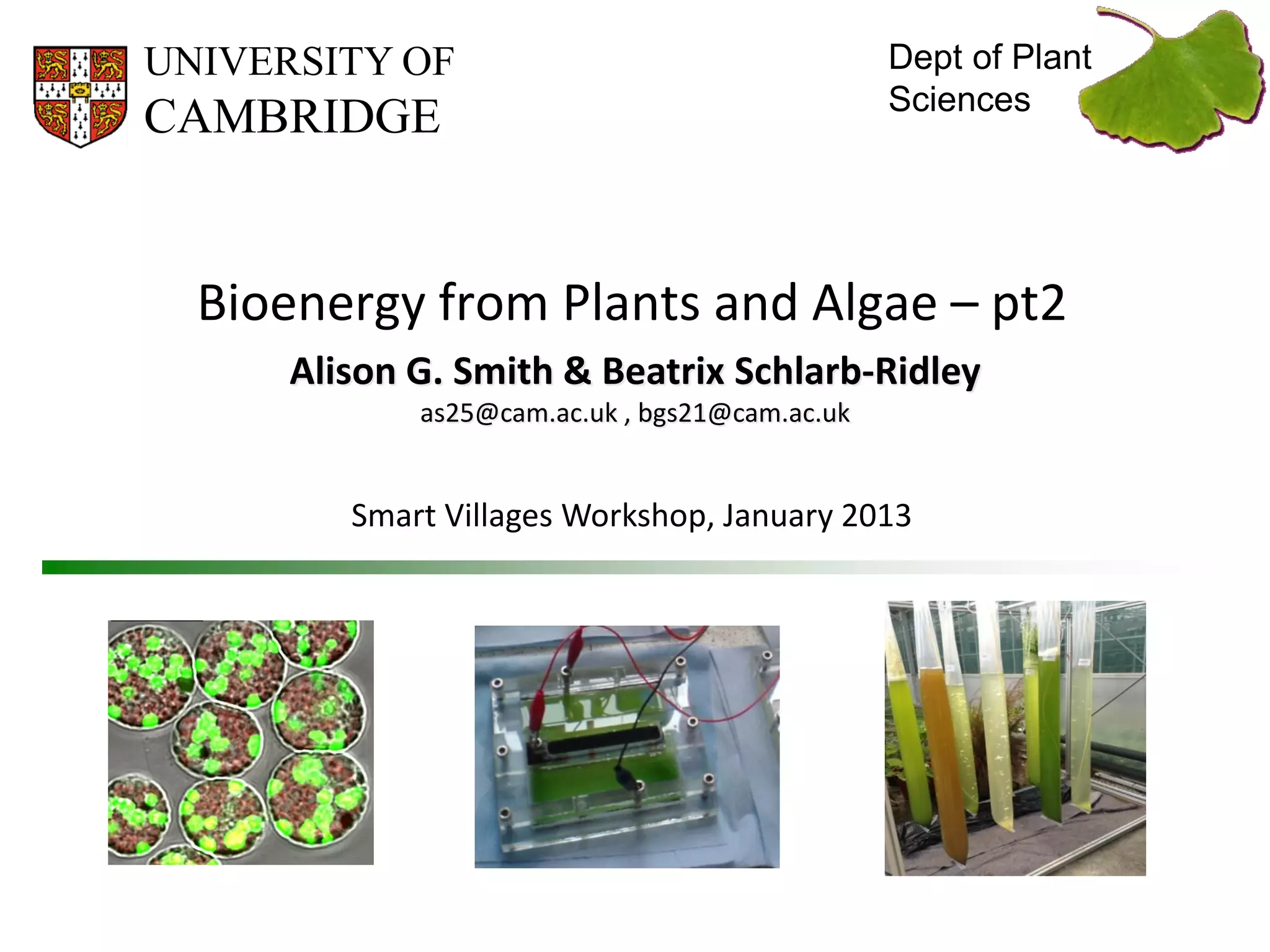 UNIVERSITY OF CAMBRIDGE

Dept of Plant Sciences

Bioenergy from Plants and Algae – pt2

Alison G. Smith & Beatrix Schlarb-Ridley

as25@cam.ac.uk , bgs21@cam.ac.uk

Smart Villages Workshop, January 2013